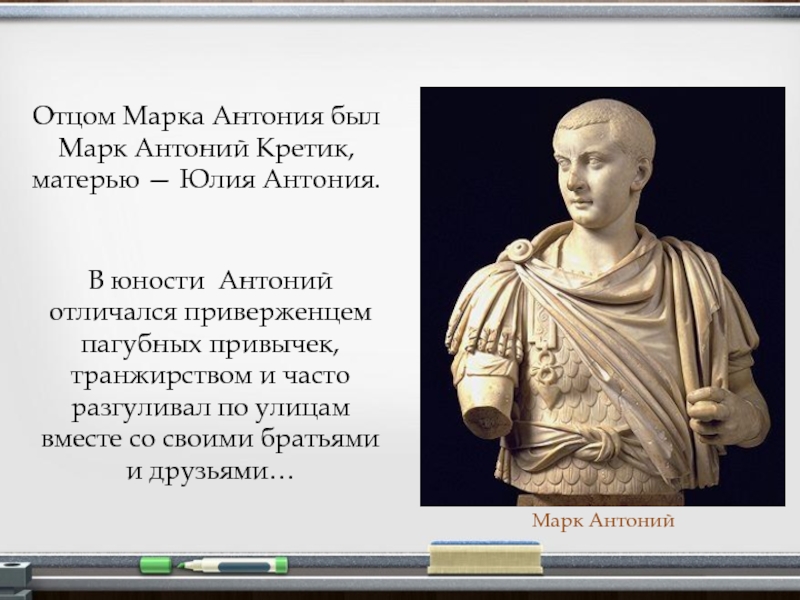 Отцом Марка Антония был Марк Антоний Кретик, матерью — Юлия Антония.

В юности Антоний отличался приверженцем пагубных привычек, транжирством и часто разгуливал по улицам вместе со своими братьями и друзьями…

Марк Антоний